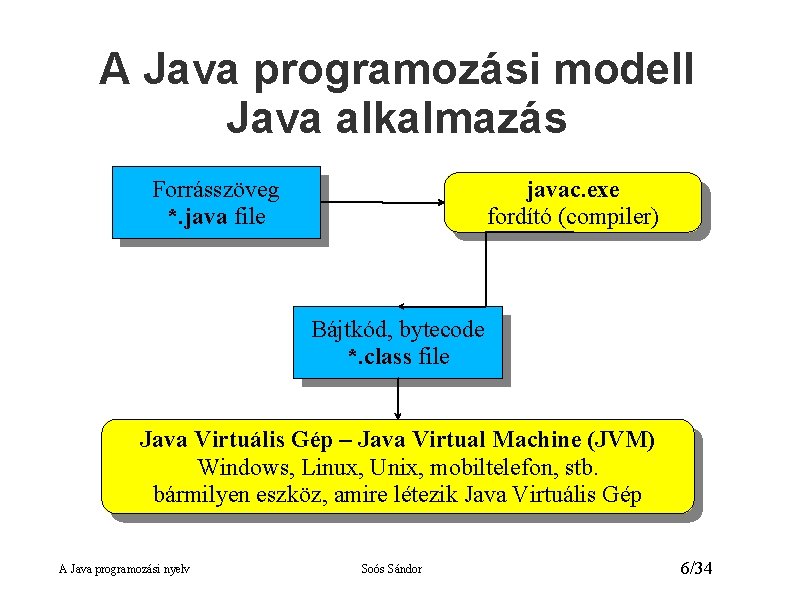 A Java programozási modell
Java alkalmazás

Forrásszöveg
*.java file

javac.exe
fordító (compiler)

Bájtkód, bytecode
*.class file

Java Virtuális Gép – Java Virtual Machine (JVM)
Windows, Linux, Unix, mobiltelefon, stb.
bármilyen eszköz, amire létezik Java Virtuális Gép

A Java programozási nyelv

Soós Sándor

6/34